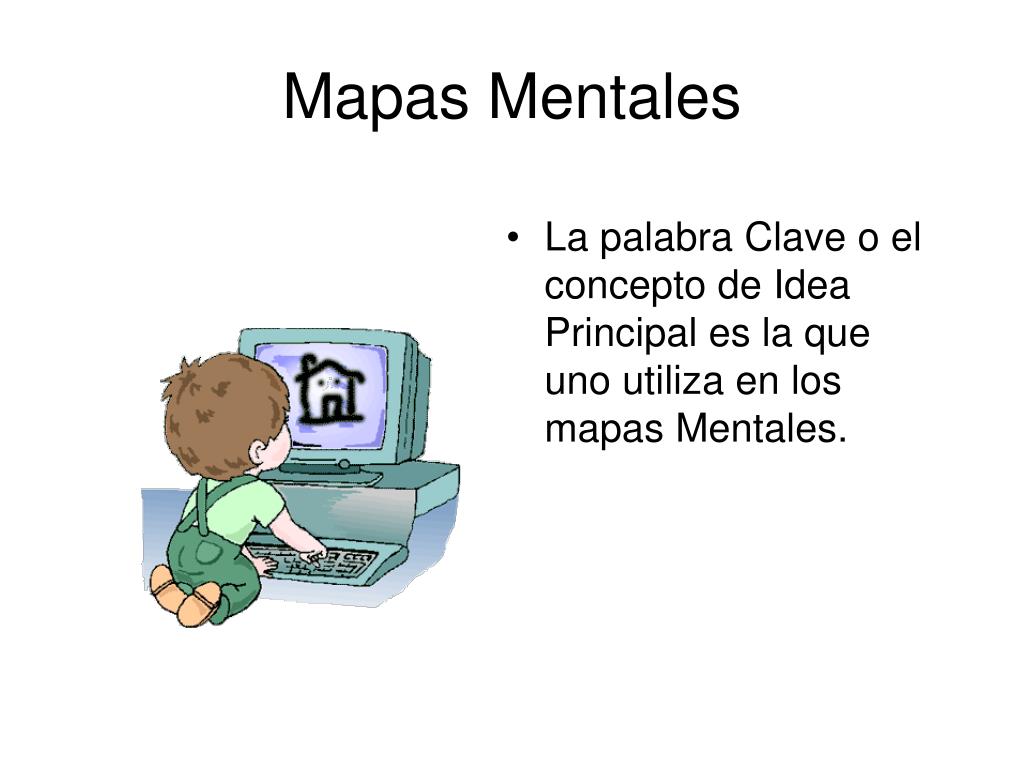 Mapas Mentales

• La palabra Clave o el concepto de Idea Principal es la que uno utiliza en los mapas Mentales.